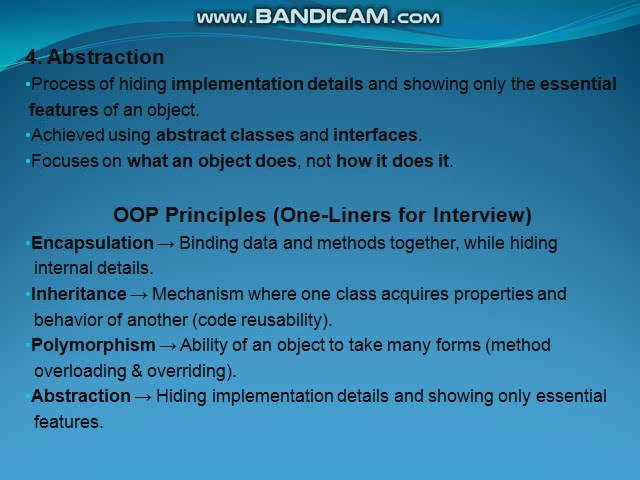 www.BANDICAM.com

4. Abstraction

•Process of hiding implementation details and showing only the essential features of an object.

•Achieved using abstract classes and interfaces.

•Focuses on what an object does, not how it does it.

OOP Principles (One-Liners for Interview)

•Encapsulation → Binding data and methods together, while hiding internal details.

•Inheritance → Mechanism where one class acquires properties and behavior of another (code reusability).

•Polymorphism → Ability of an object to take many forms (method overloading & overriding).

•Abstraction → Hiding implementation details and showing only essential features.